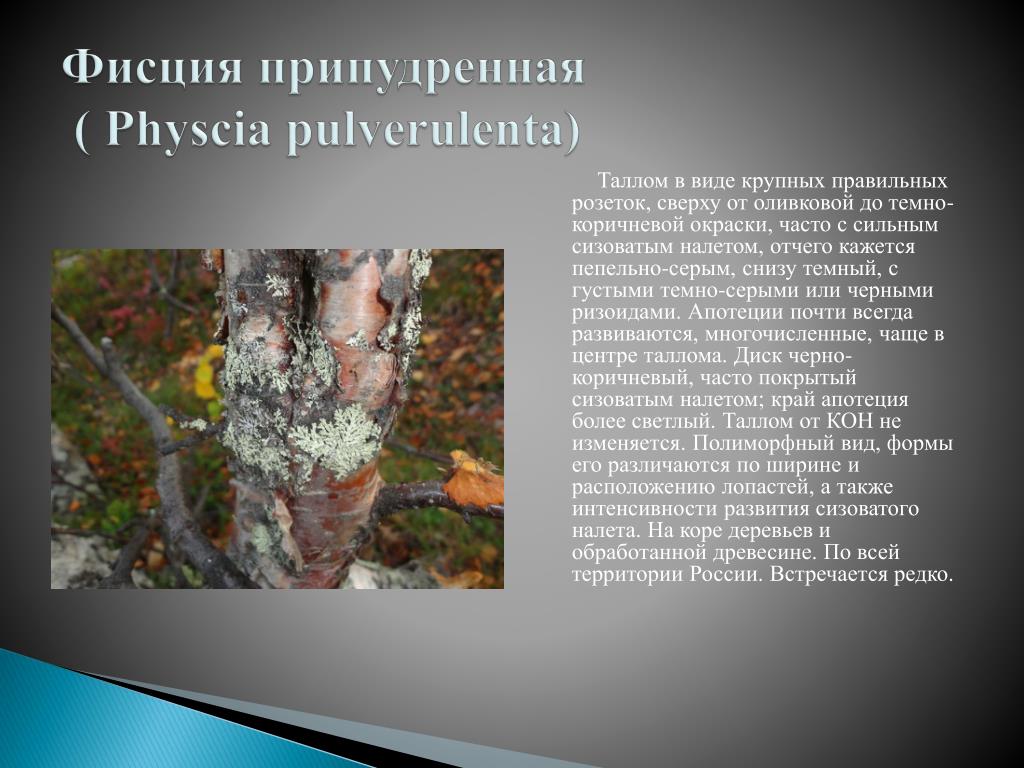 Фисция припудренная
( Physcia pulverulenta)

Таллом в виде крупных правильных розеток, сверху от оливковой до темно-коричневой окраски, часто с сильным сизоватым налетом, отчего кажется пепельно-серым, снизу темный, с густыми темно-серыми или черными ризоидами. Апотеции почти всегда развиваются, многочисленные, чаще в центре таллома. Диск черно-коричневый, часто покрытый сизоватым налетом; край апотеция более светлый. Таллом от КОН не изменяется. Полиморфный вид, формы его различаются по ширине и расположению лопастей, а также интенсивности развития сизоватого налета. На коре деревьев и обработанной древесине. По всей территории России. Встречается редко.